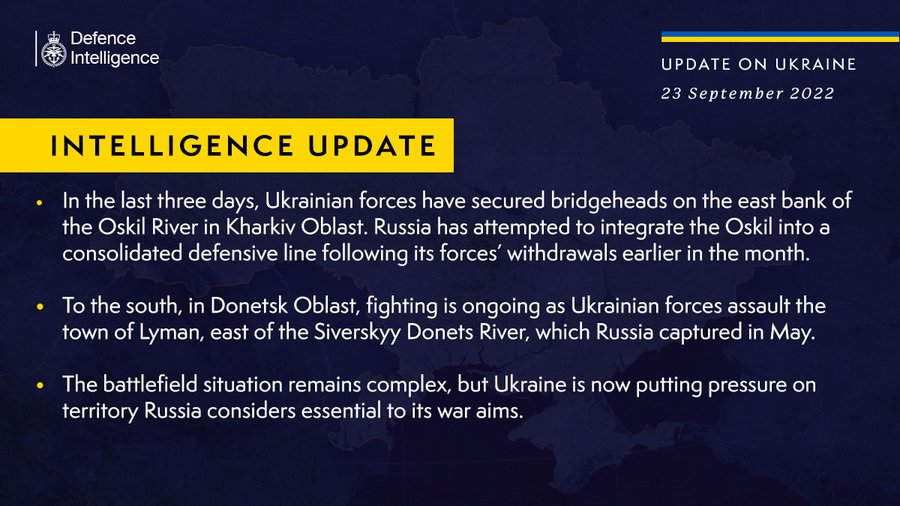 Defence Intelligence

UPDATE ON UKRAINE
23 September 2022

INTELLIGENCE UPDATE

• In the last three days, Ukrainian forces have secured bridgeheads on the east bank of the Oskil River in Kharkiv Oblast. Russia has attempted to integrate the Oskil into a consolidated defensive line following its forces' withdrawals earlier in the month.

• To the south, in Donetsk Oblast, fighting is ongoing as Ukrainian forces assault the town of Lyman, east of the Siverskyy Donets River, which Russia captured in May.

• The battlefield situation remains complex, but Ukraine is now putting pressure on territory Russia considers essential to its war aims.